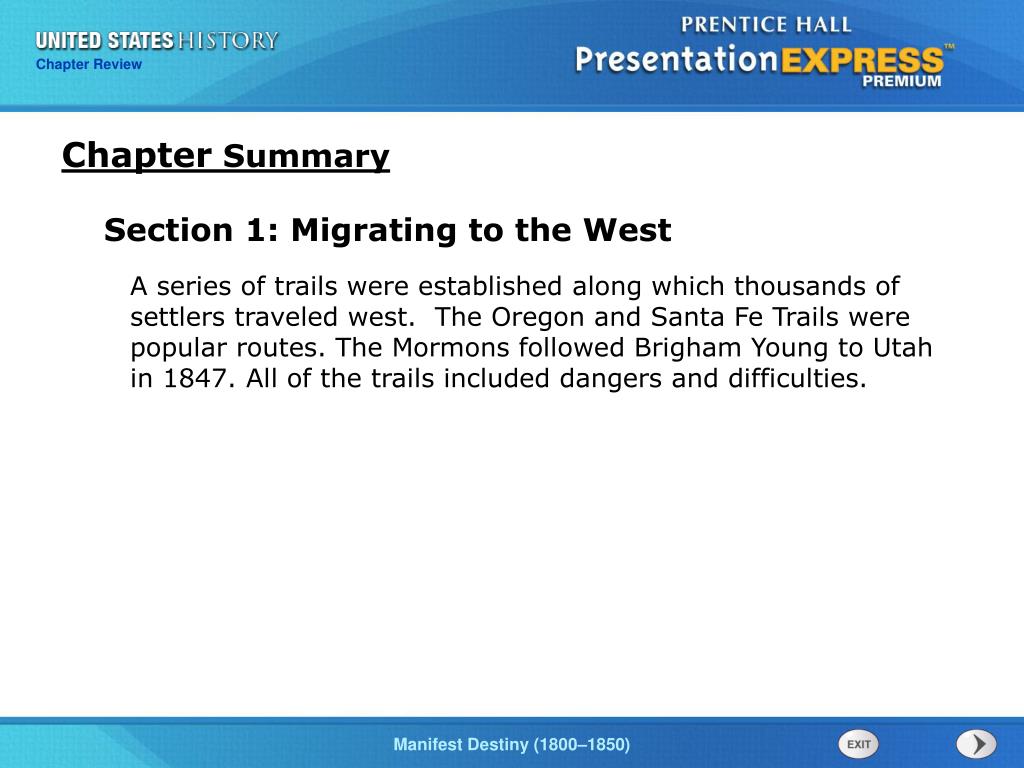 UNITED STATES HISTORY
Chapter Review

PRENTICE HALL
PresentationEXPRESS™
PREMIUM

Chapter Summary

Section 1: Migrating to the West

A series of trails were established along which thousands of settlers traveled west. The Oregon and Santa Fe Trails were popular routes. The Mormons followed Brigham Young to Utah in 1847. All of the trails included dangers and difficulties.

Manifest Destiny (1800–1850)

EXIT